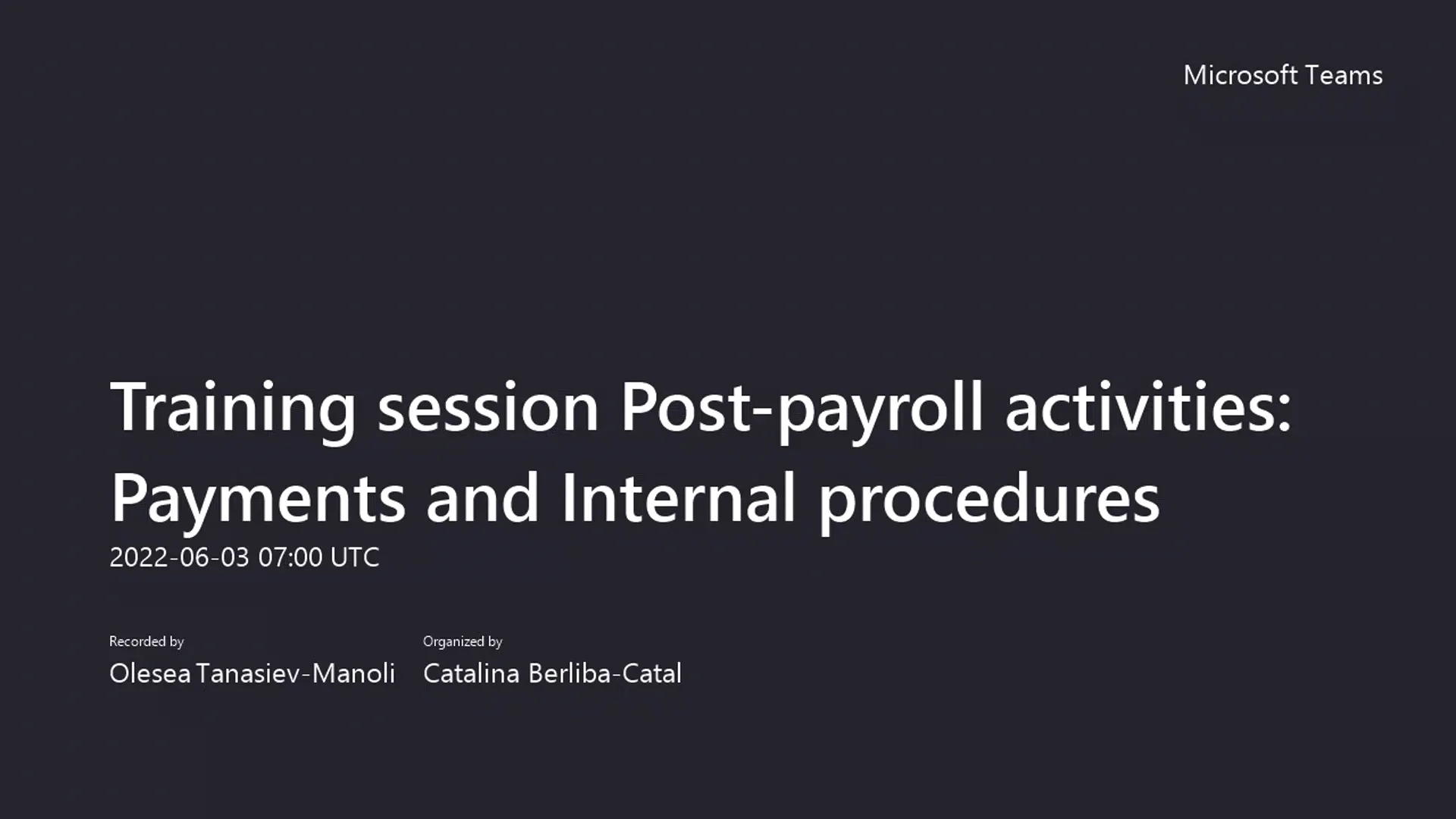 Microsoft Teams

Training session Post-payroll activities: Payments and Internal procedures

2022-06-03 07:00 UTC

Recorded by
Olesea Tanasiev-Manoli

Organized by
Catalina Berliba-Catal